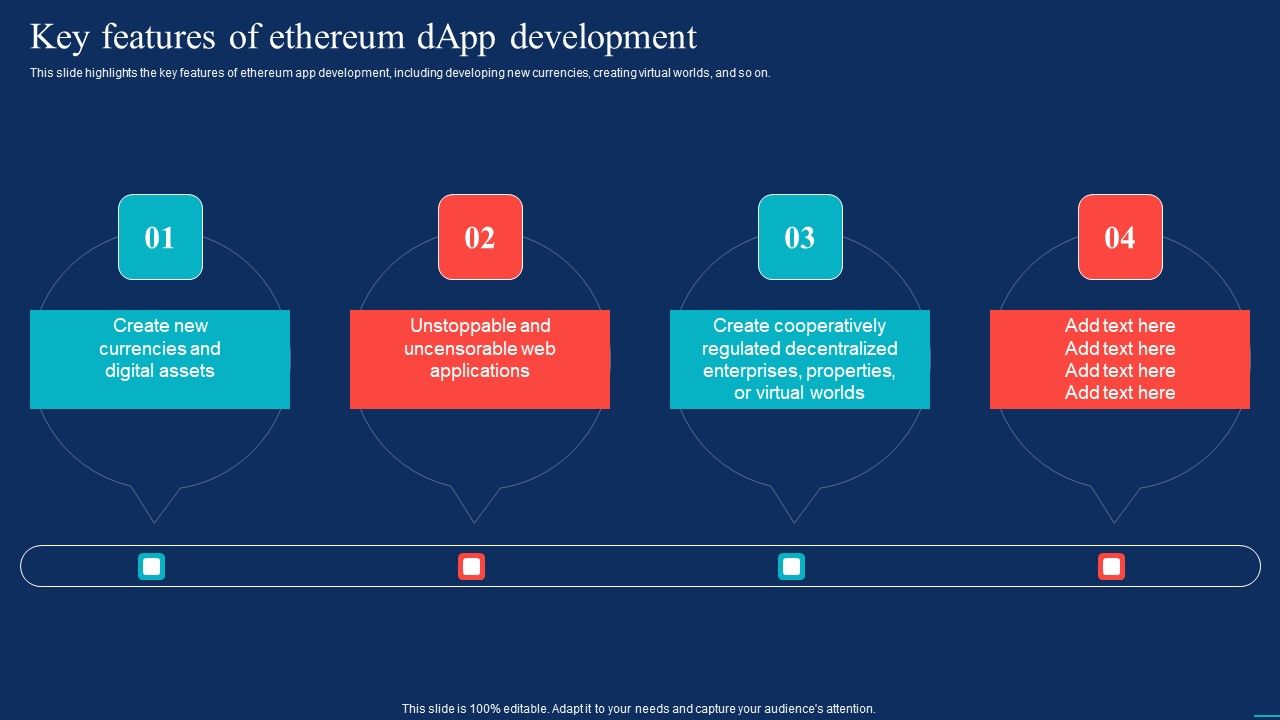 Key features of ethereum dApp development

This slide highlights the key features of ethereum app development, including developing new currencies, creating virtual worlds, and so on.

01

Create new currencies and digital assets

02

Unstoppable and uncensorable web applications

03

Create cooperatively regulated decentralized enterprises, properties, or virtual worlds

04

Add text here Add text here Add text here Add text here

This slide is 100% editable. Adapt it to your needs and capture your audience's attention.